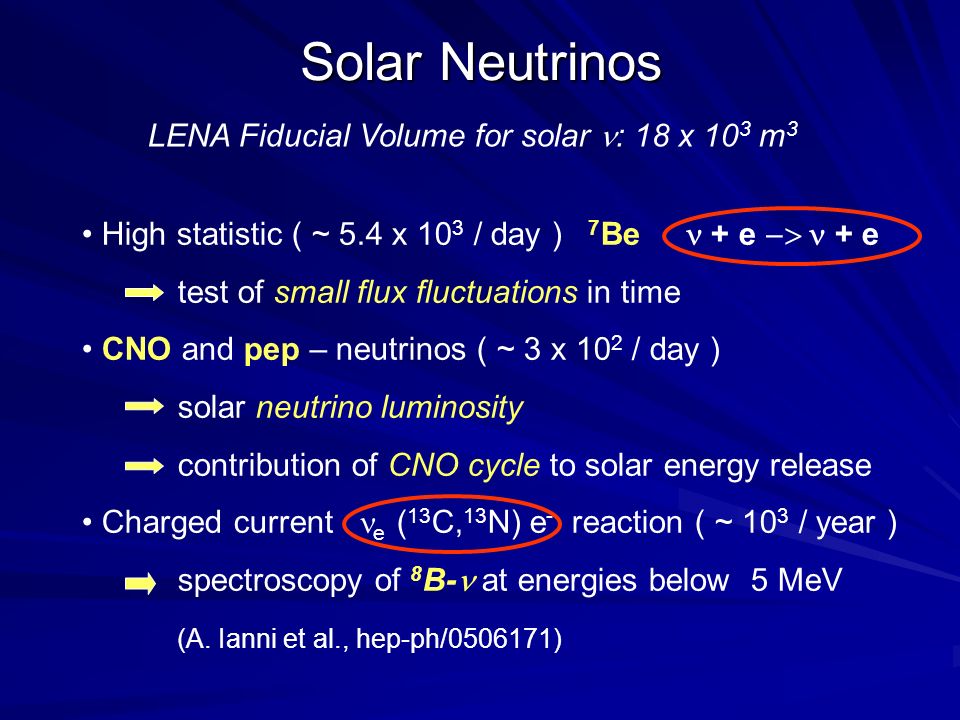 Solar Neutrinos

LENA Fiducial Volume for solar $\nu$: 18 x $10^3$ $m^3$

• High statistic ( ~ 5.4 x $10^3$ / day ) $^7$Be $\nu$ + e –> $\nu$ + e

test of small flux fluctuations in time

• CNO and pep – neutrinos ( ~ 3 x $10^2$ / day )

solar neutrino luminosity

contribution of CNO cycle to solar energy release

• Charged current $\nu_e$ ($^{13}$C,$^{13}$N) $e^-$ reaction ( ~ $10^3$ / year )

spectroscopy of $^8$B-$\nu$ at energies below 5 MeV

(A. Ianni et al., hep-ph/0506171)